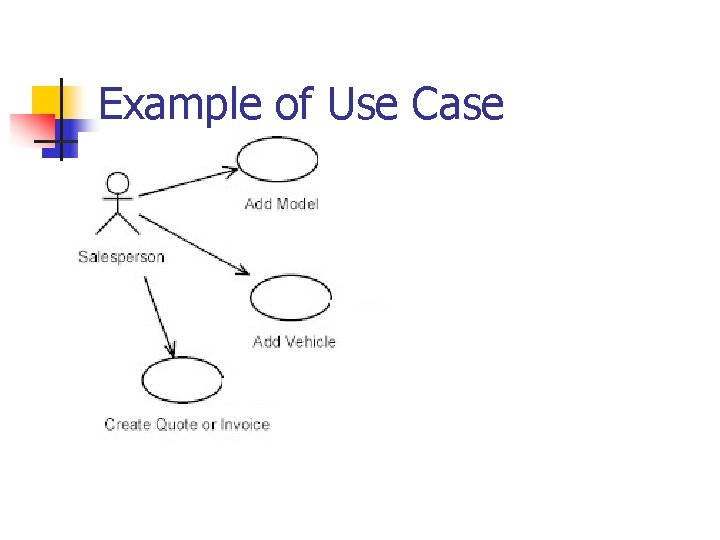 Example of Use Case

Add Model

Salesperson

Add Vehicle

Create Quote or Invoice